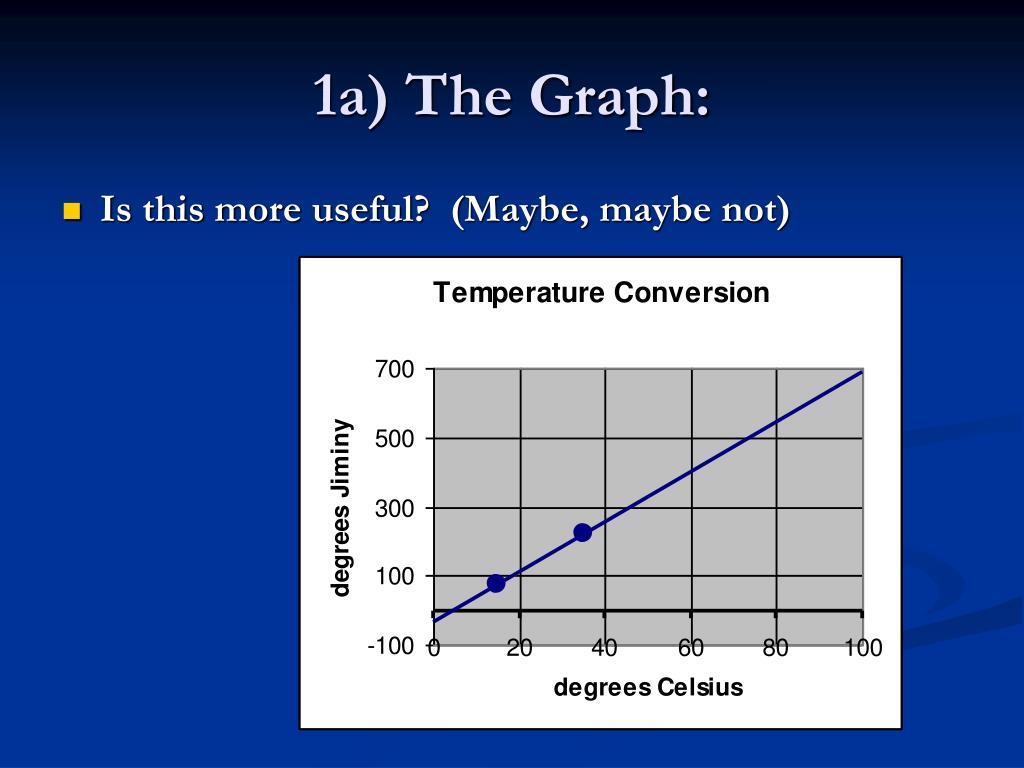 1a) The Graph:

Is this more useful? (Maybe, maybe not)

Temperature Conversion

degrees Jiminy

700
500
300
100
-100

0 20 40 60 80 100

degrees Celsius